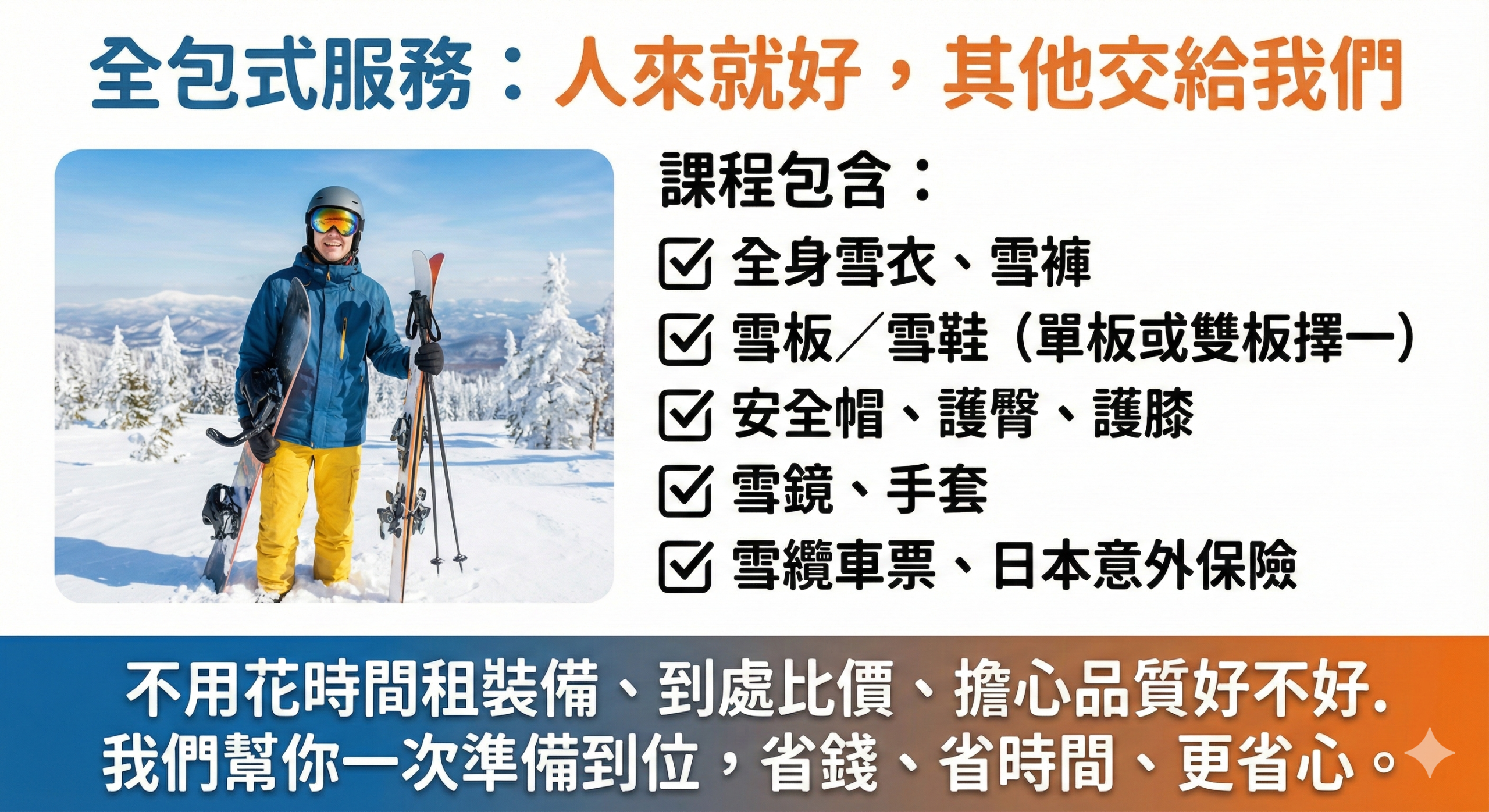 全包式服務：人來就好，其他交給我們

課程包含：

☑ 全身雪衣、雪褲
☑ 雪板／雪鞋（單板或雙板擇一）
☑ 安全帽、護臀、護膝
☑ 雪鏡、手套
☑ 雪纜車票、日本意外保險

不用花時間租裝備、到處比價、擔心品質好不好.
我們幫你一次準備到位，省錢、省時間、更省心。